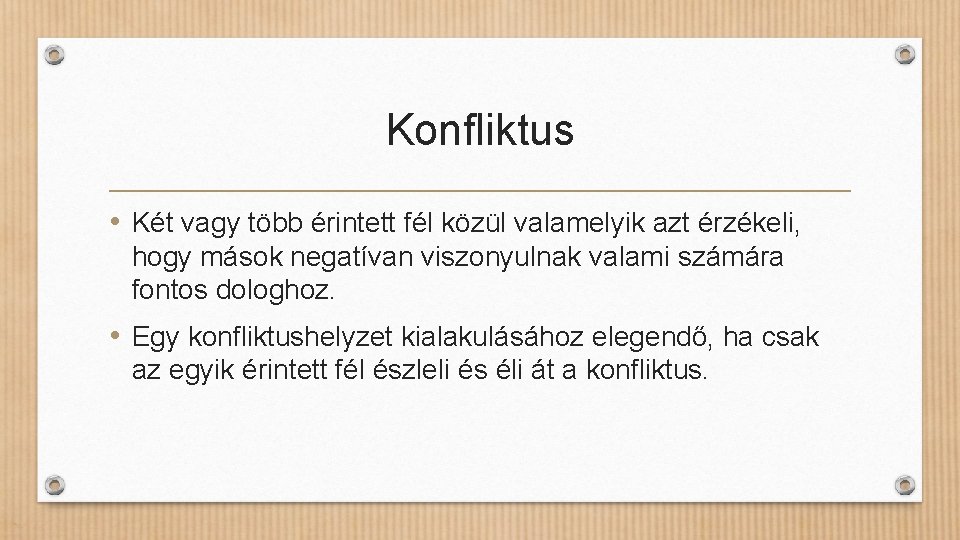 Konfliktus

• Két vagy több érintett fél közül valamelyik azt érzékeli, hogy mások negatívan viszonyulnak valami számára fontos dologhoz.

• Egy konfliktushelyzet kialakulásához elegendő, ha csak az egyik érintett fél észleli és éli át a konfliktus.